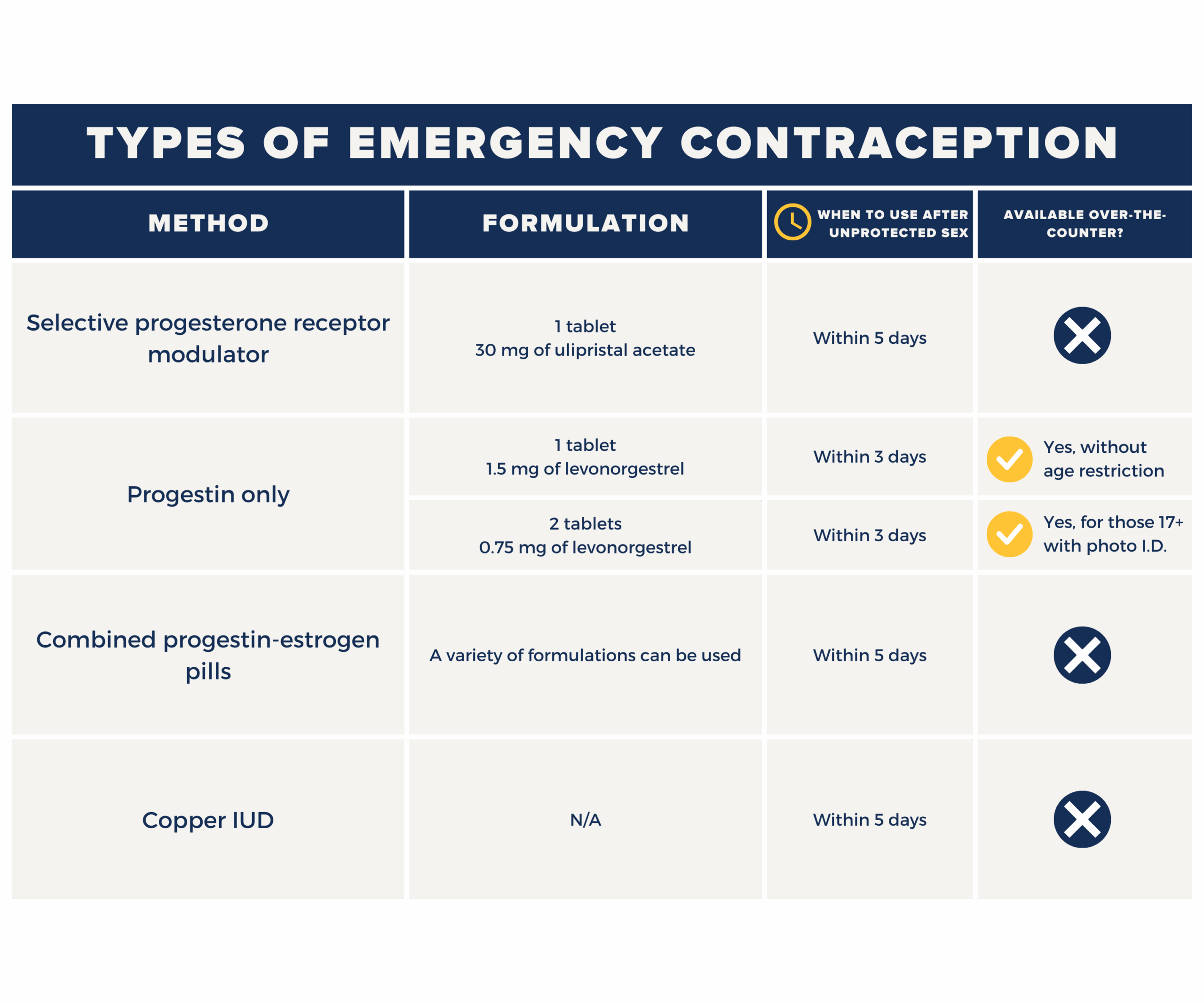 TYPES OF EMERGENCY CONTRACEPTION

| METHOD | FORMULATION | WHEN TO USE AFTER UNPROTECTED SEX | AVAILABLE OVER-THE-COUNTER? |
|---|---|---|---|
| Selective progesterone receptor modulator | 1 tablet 30 mg of ulipristal acetate | Within 5 days | |
| Progestin only | 1 tablet 1.5 mg of levonorgestrel | Within 3 days | Yes, without age restriction |
| | 2 tablets 0.75 mg of levonorgestrel | Within 3 days | Yes, for those 17+ with photo I.D. |
| Combined progestin-estrogen pills | A variety of formulations can be used | Within 5 days | |
| Copper IUD | N/A | Within 5 days | |